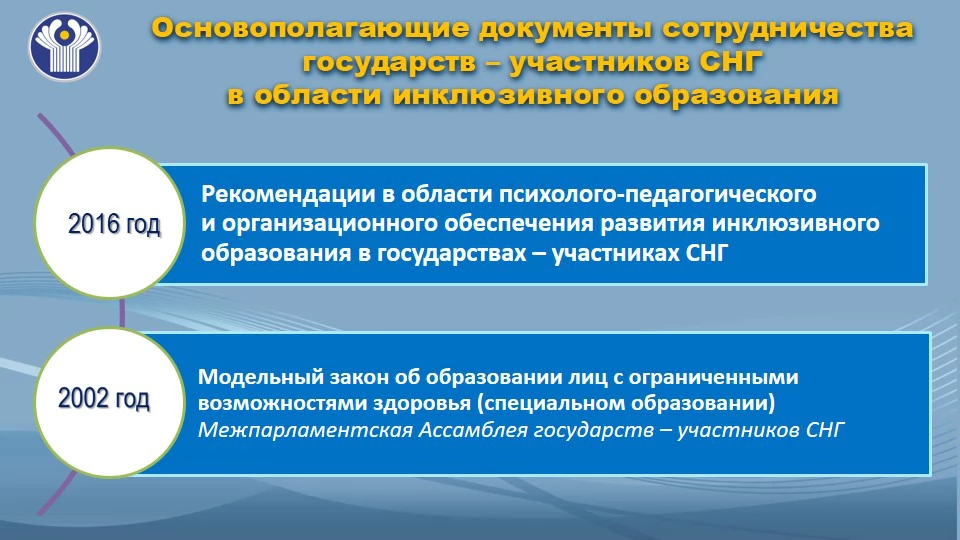 Основополагающие документы сотрудничества государств – участников СНГ в области инклюзивного образования

2016 год

Рекомендации в области психолого-педагогического и организационного обеспечения развития инклюзивного образования в государствах – участниках СНГ

2002 год

Модельный закон об образовании лиц с ограниченными возможностями здоровья (специальном образовании)
Межпарламентская Ассамблея государств – участников СНГ